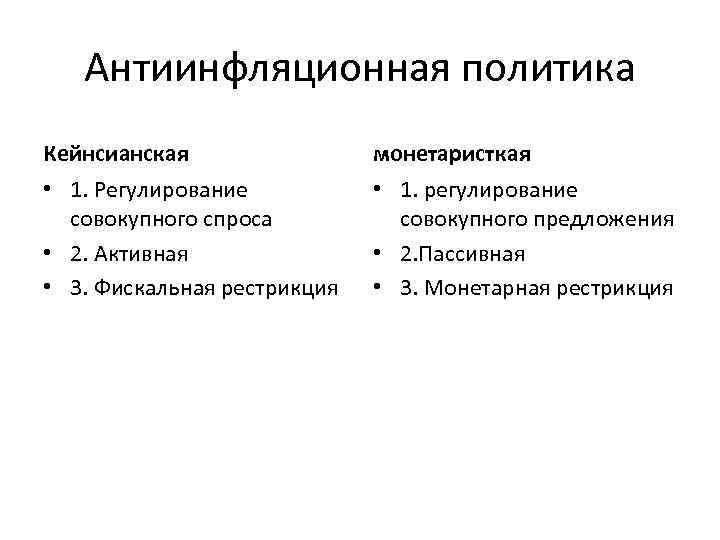 Антиинфляционная политика

Кейнсианская

• 1. Регулирование совокупного спроса
• 2. Активная
• 3. Фискальная рестрикция

монетаристкая

• 1. регулирование совокупного предложения
• 2.Пассивная
• 3. Монетарная рестрикция